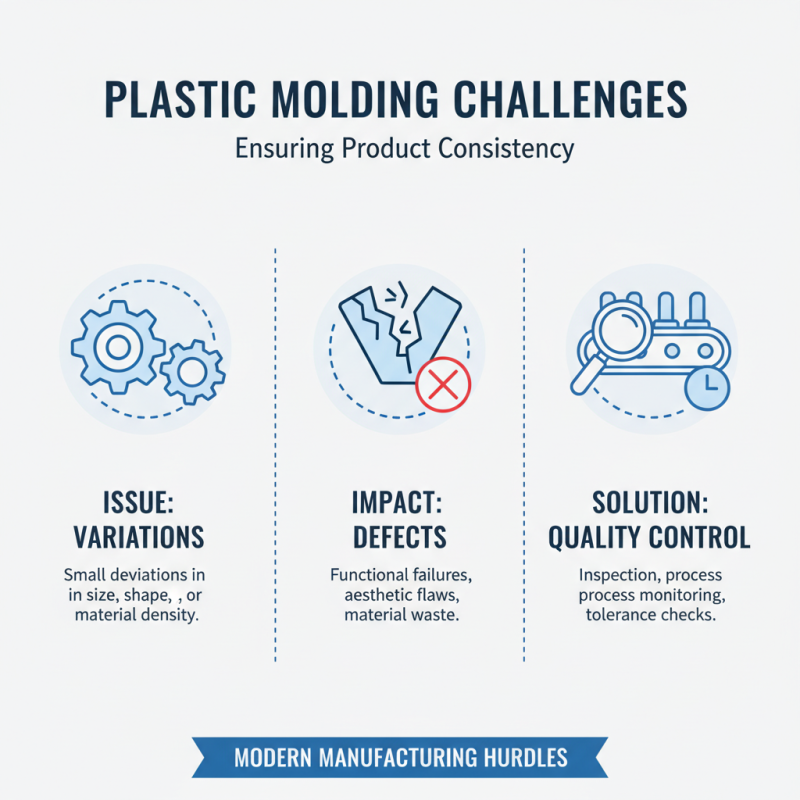 PLASTIC MOLDING CHALLENGES

Ensuring Product Consistency

ISSUE: VARIATIONS

Small deviations in in size, shape, , or material density.

IMPACT: DEFECTS

Functional failures, aesthetic flaws, material waste.

SOLUTION: QUALITY CONTROL

Inspection, process process monitoring, tolerance checks.

MODERN MANUFACTURING HURDLES